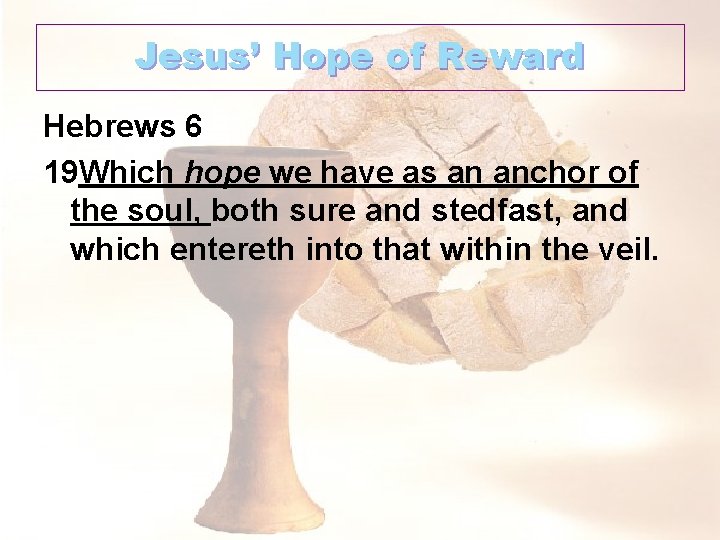 Jesus' Hope of Reward

Hebrews 6

19Which hope we have as an anchor of the soul, both sure and stedfast, and which entereth into that within the veil.